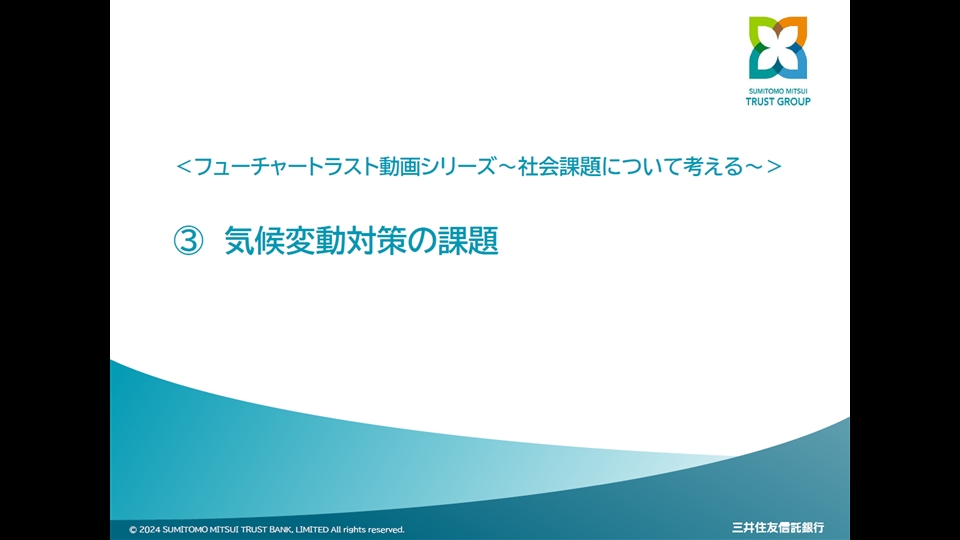 SUMITOMO MITSUI
TRUST GROUP

＜フューチャートラスト動画シリーズ～社会課題について考える～＞

③ 気候変動対策の課題

© 2024 SUMITOMO MITSUI TRUST BANK, LIMITED All rights reserved.

三井住友信託銀行